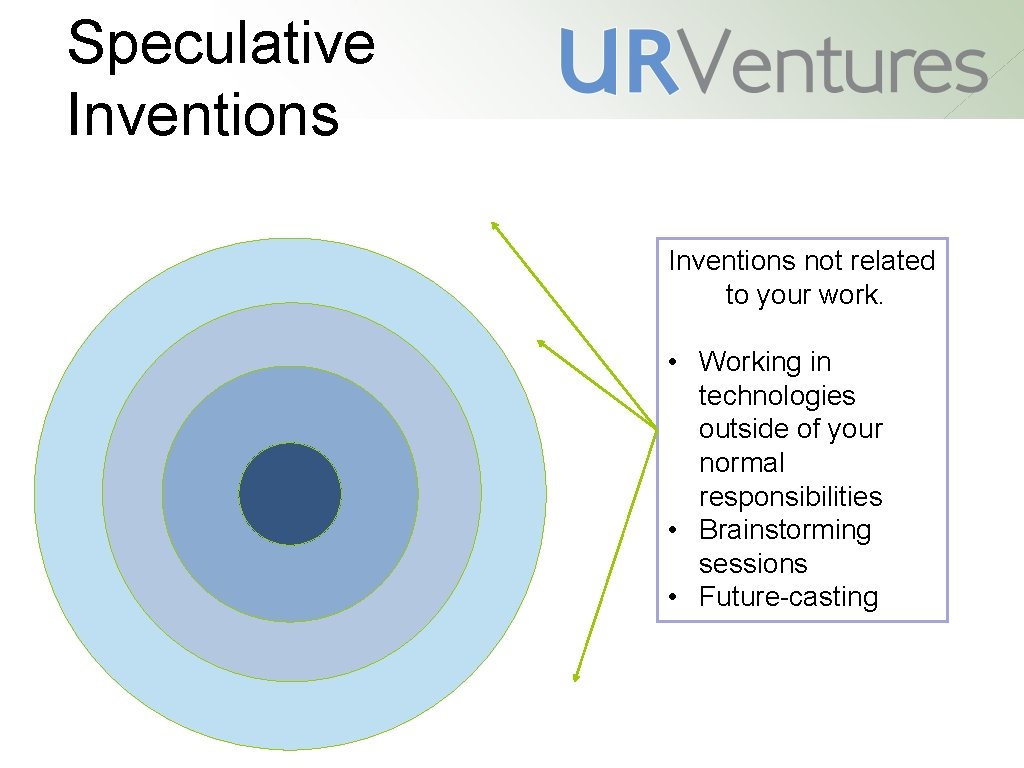 Speculative Inventions

URVentures

Inventions not related to your work.

• Working in technologies outside of your normal responsibilities
• Brainstorming sessions
• Future-casting